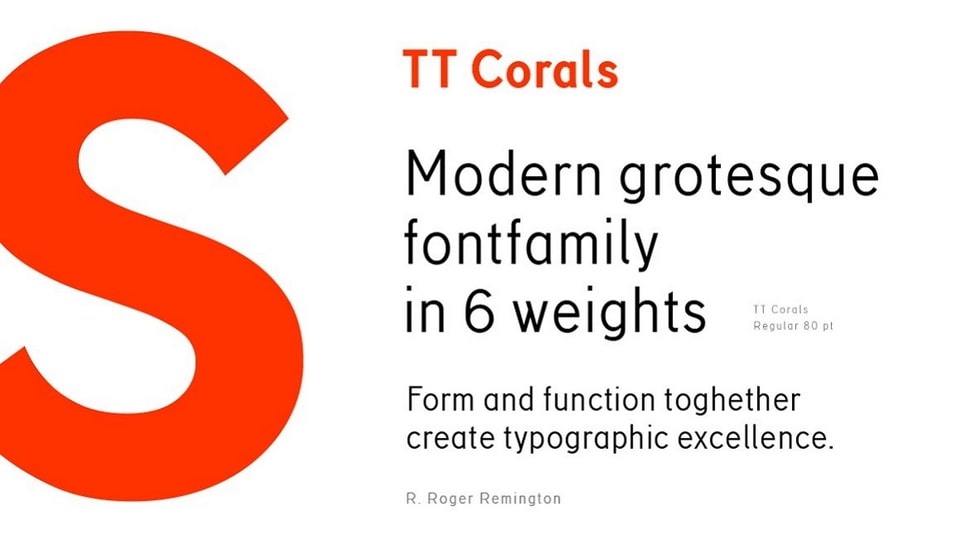 S

TT Corals

Modern grotesque fontfamily in 6 weights

TT Corals
Regular 80 pt

Form and function toghether create typographic excellence.

R. Roger Remington